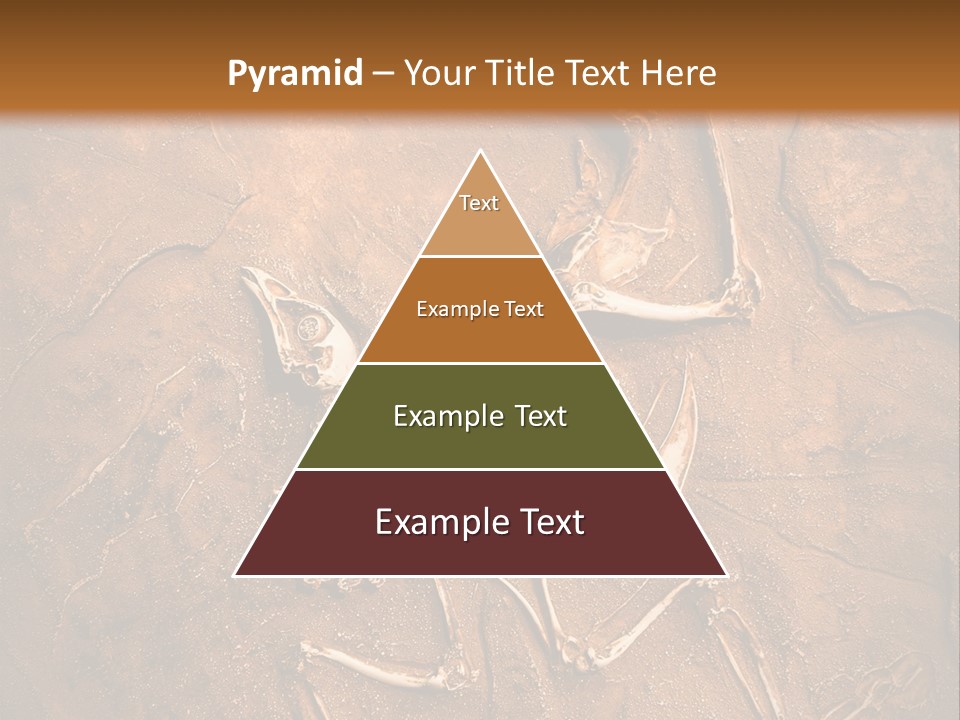 Pyramid – Your Title Text Here

Text

Example Text

Example Text

Example Text